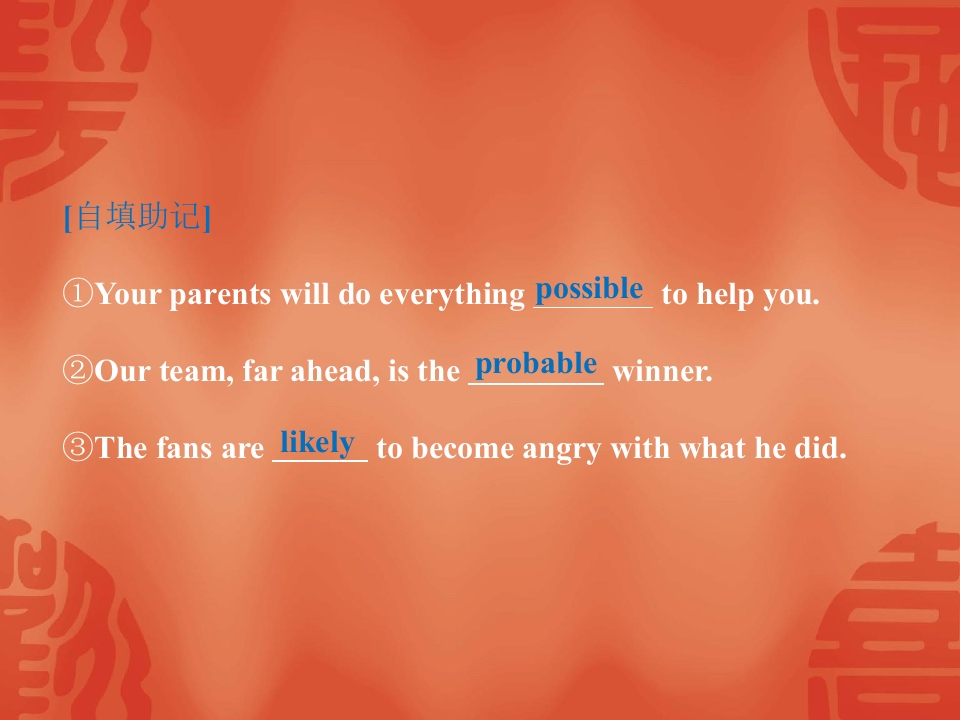 [自填助记]

①Your parents will do everything possible to help you.

②Our team, far ahead, is the probable winner.

③The fans are likely to become angry with what he did.